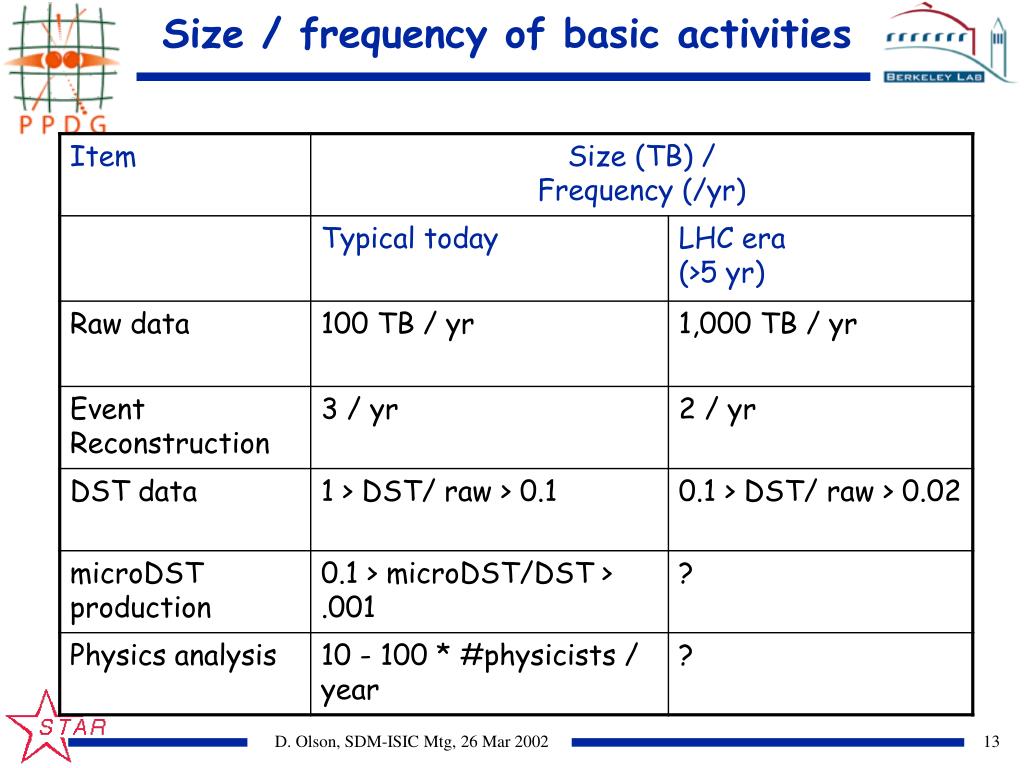 PPDG

Size / frequency of basic activities

BERKELEY LAB

| Item | Size (TB) / Frequency (/yr) | |
|---|---|---|
| | Typical today | LHC era (>5 yr) |
| Raw data | 100 TB / yr | 1,000 TB / yr |
| Event Reconstruction | 3 / yr | 2 / yr |
| DST data | 1 > DST/ raw > 0.1 | 0.1 > DST/ raw > 0.02 |
| microDST production | 0.1 > microDST/DST > .001 | ? |
| Physics analysis | 10 - 100 * #physicists / year | ? |

STAR

D. Olson, SDM-ISIC Mtg, 26 Mar 2002

13